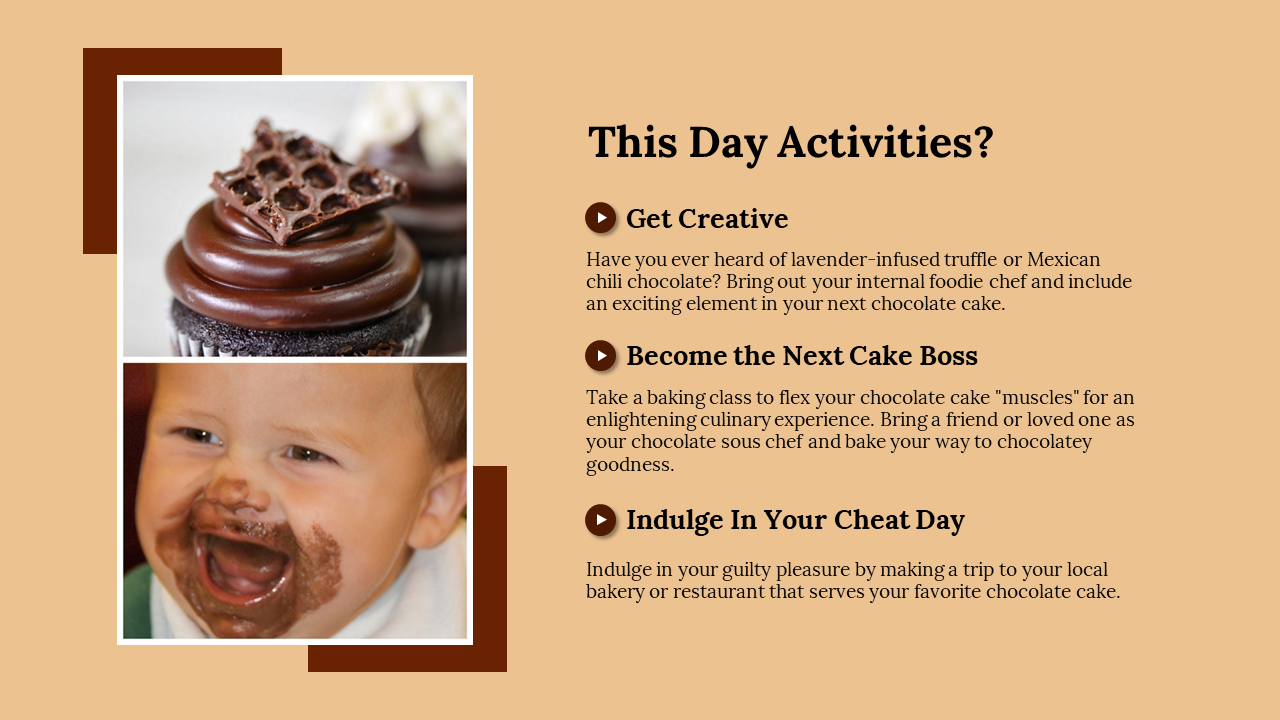 This Day Activities?

Get Creative

Have you ever heard of lavender-infused truffle or Mexican chili chocolate? Bring out your internal foodie chef and include an exciting element in your next chocolate cake.

Become the Next Cake Boss

Take a baking class to flex your chocolate cake "muscles" for an enlightening culinary experience. Bring a friend or loved one as your chocolate sous chef and bake your way to chocolatey goodness.

Indulge In Your Cheat Day

Indulge in your guilty pleasure by making a trip to your local bakery or restaurant that serves your favorite chocolate cake.